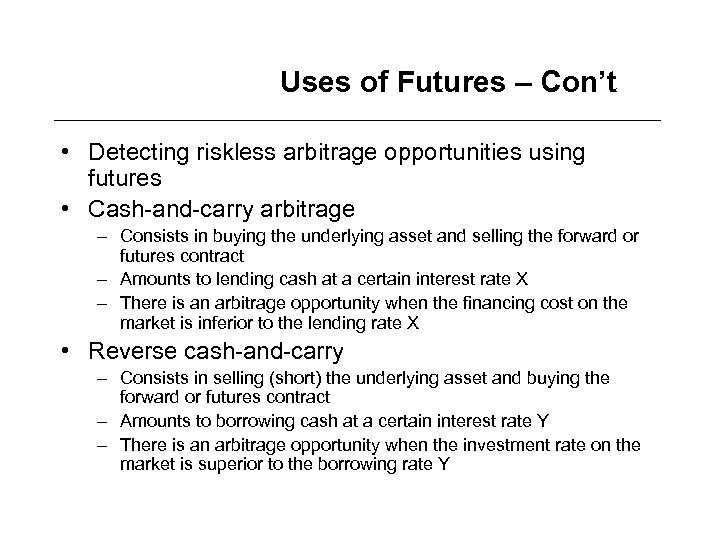 Uses of Futures – Con't

• Detecting riskless arbitrage opportunities using futures
• Cash-and-carry arbitrage
– Consists in buying the underlying asset and selling the forward or futures contract
– Amounts to lending cash at a certain interest rate X
– There is an arbitrage opportunity when the financing cost on the market is inferior to the lending rate X
• Reverse cash-and-carry
– Consists in selling (short) the underlying asset and buying the forward or futures contract
– Amounts to borrowing cash at a certain interest rate Y
– There is an arbitrage opportunity when the investment rate on the market is superior to the borrowing rate Y